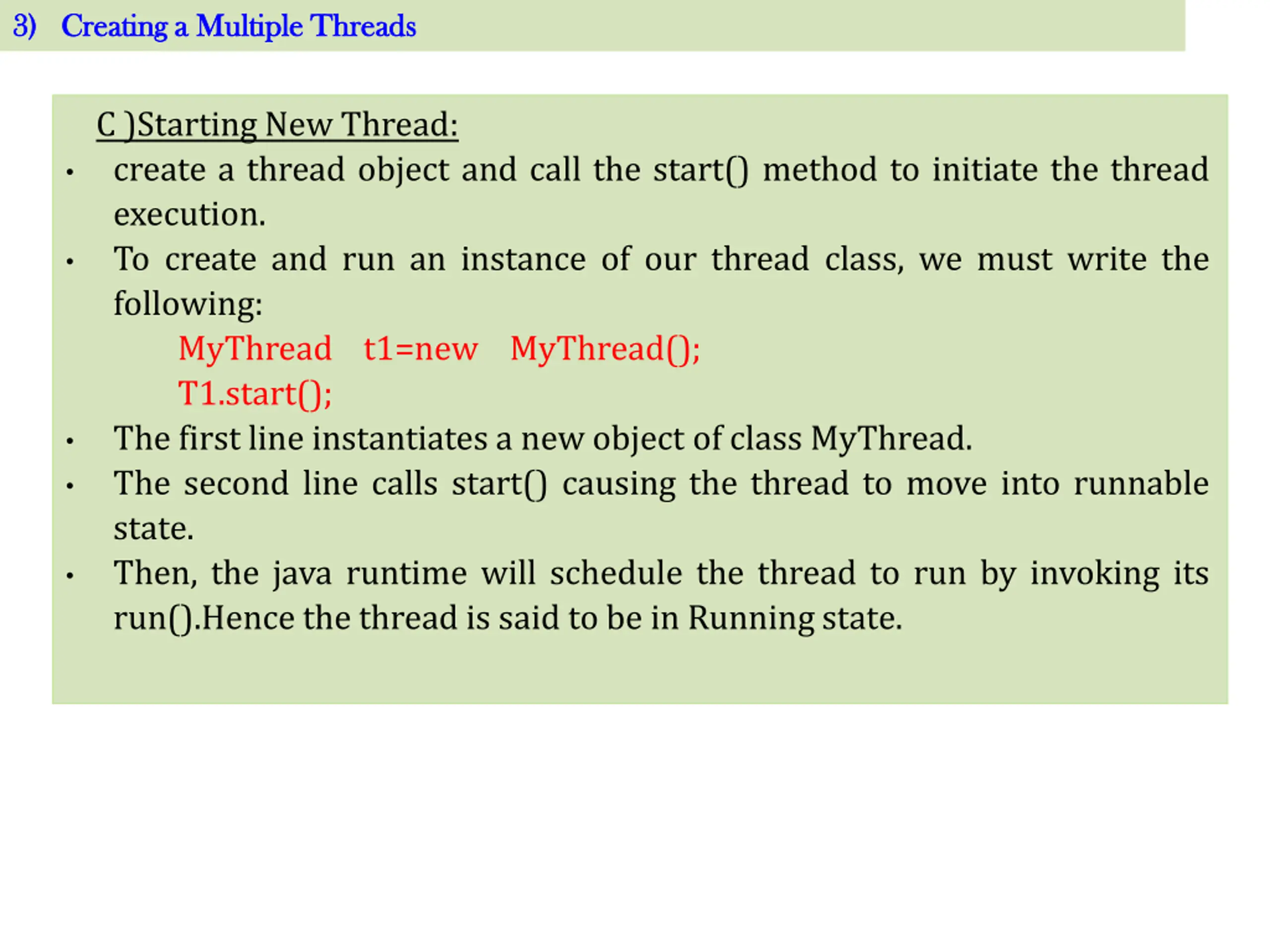 3) Creating a Multiple Threads

C )Starting New Thread:

• create a thread object and call the start() method to initiate the thread execution.

• To create and run an instance of our thread class, we must write the following:

MyThread t1=new MyThread();

T1.start();

• The first line instantiates a new object of class MyThread.

• The second line calls start() causing the thread to move into runnable state.

• Then, the java runtime will schedule the thread to run by invoking its run().Hence the thread is said to be in Running state.